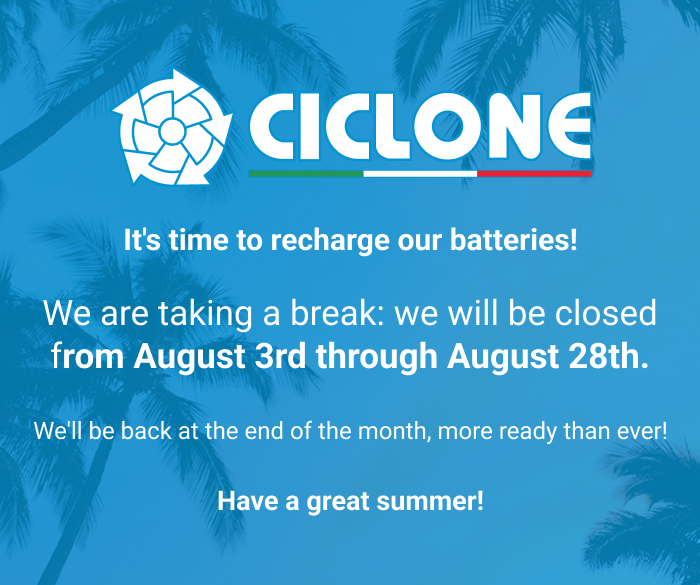 CICLONE

It's time to recharge our batteries!

We are taking a break: we will be closed from August 3rd through August 28th.

We'll be back at the end of the month, more ready than ever!

Have a great summer!